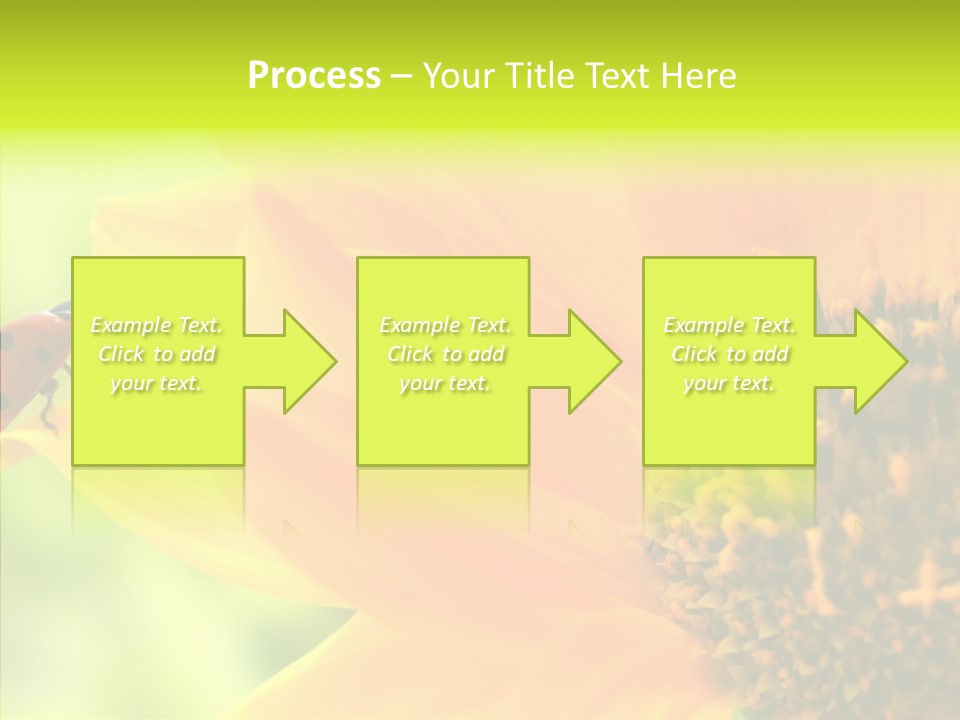 Process – Your Title Text Here

Example Text. Click to add your text.

Example Text. Click to add your text.

Example Text. Click to add your text.